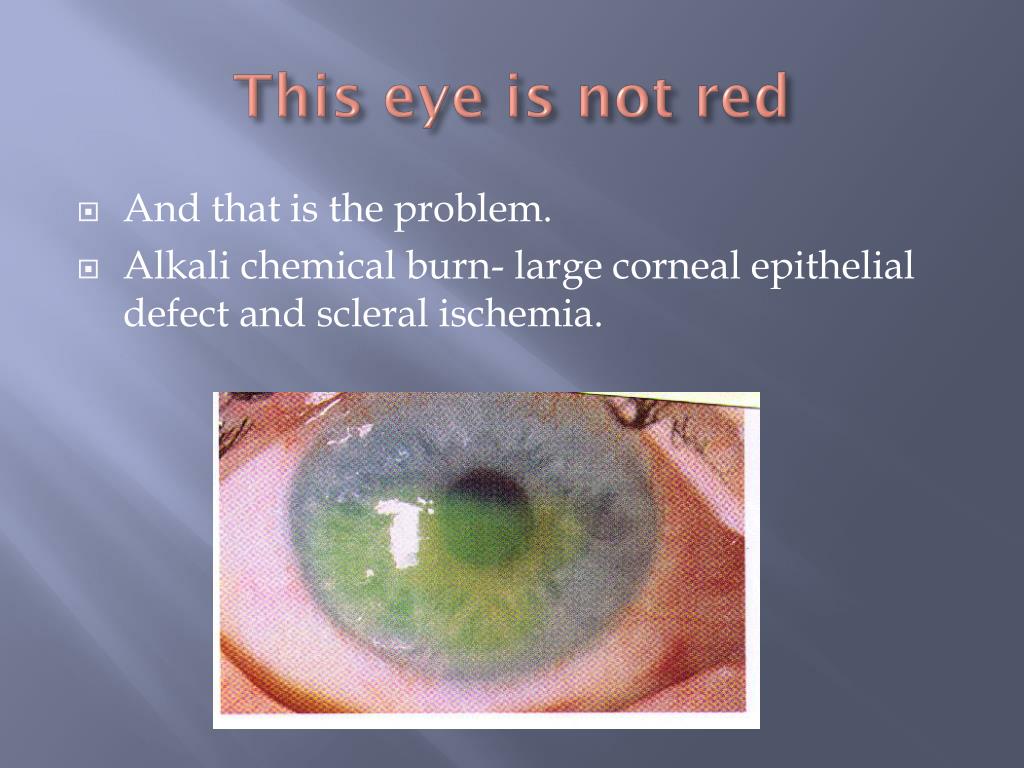 This eye is not red

And that is the problem.

Alkali chemical burn- large corneal epithelial defect and scleral ischemia.